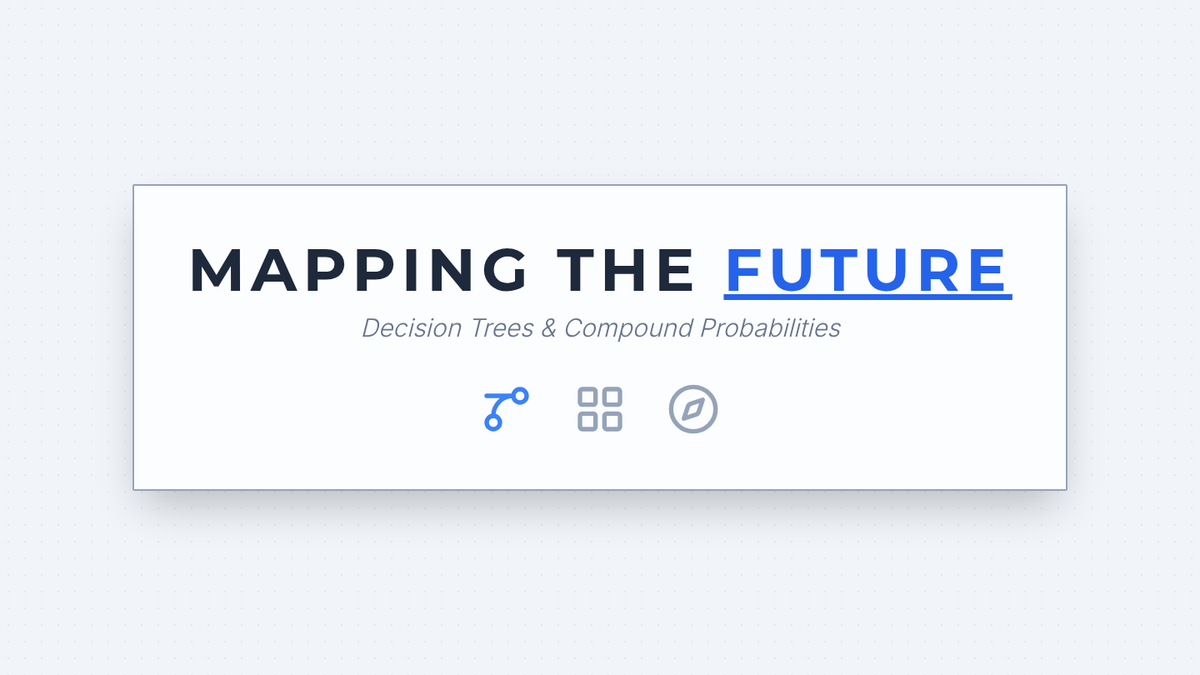 MAPPING THE FUTURE

Decision Trees & Compound Probabilities